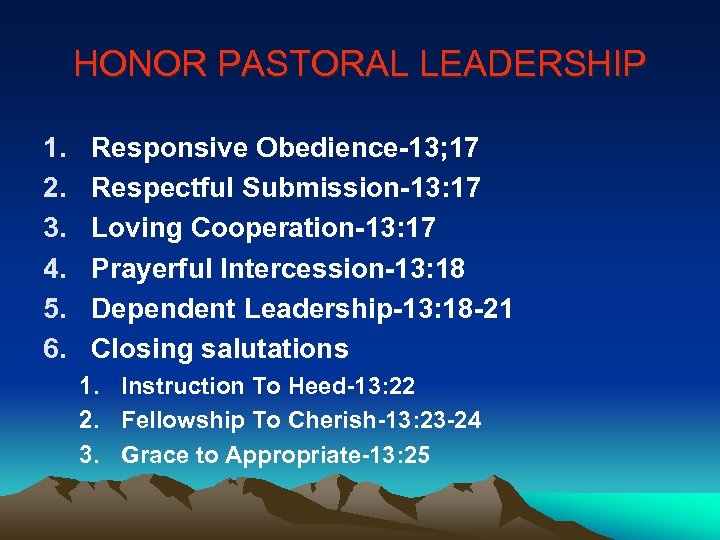 HONOR PASTORAL LEADERSHIP

1. Responsive Obedience-13;17
2. Respectful Submission-13:17
3. Loving Cooperation-13:17
4. Prayerful Intercession-13:18
5. Dependent Leadership-13:18-21
6. Closing salutations
   1. Instruction To Heed-13:22
   2. Fellowship To Cherish-13:23-24
   3. Grace to Appropriate-13:25